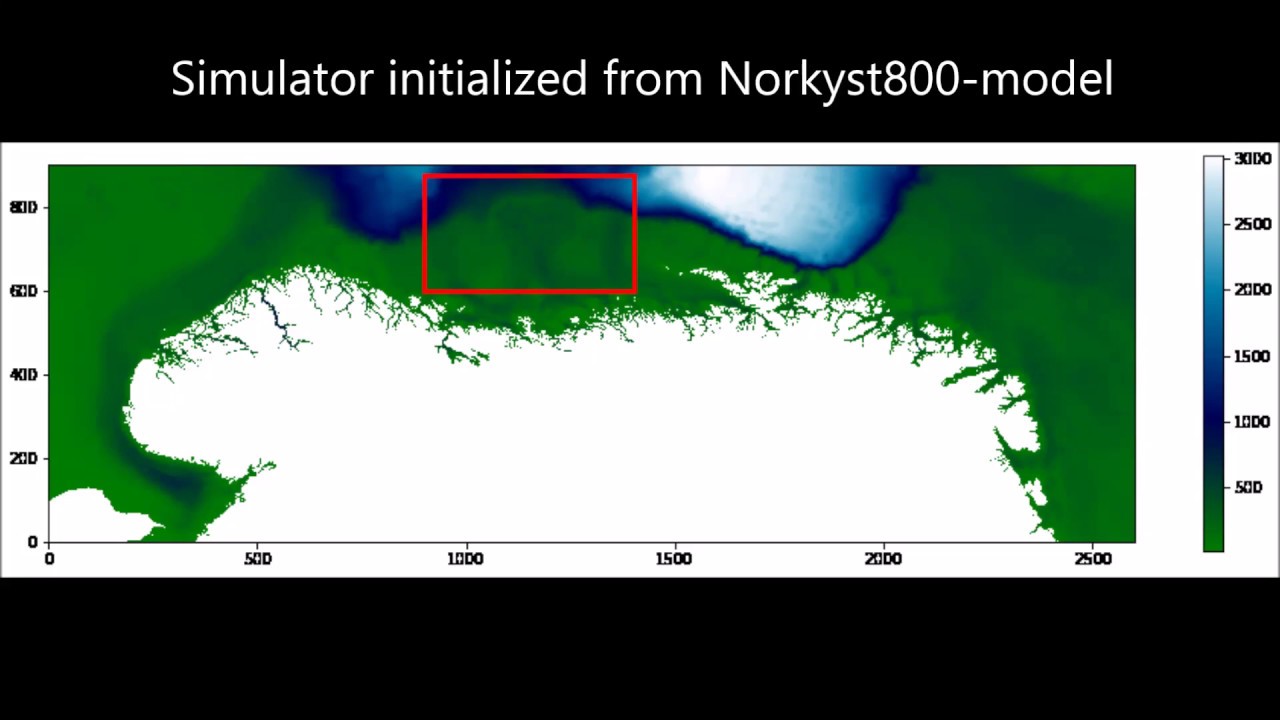 Simulator initialized from Norkyst800-model

800
600
400
200
0
0
500
1000
1500
2000
2500

3000
2500
2000
1500
1000
500